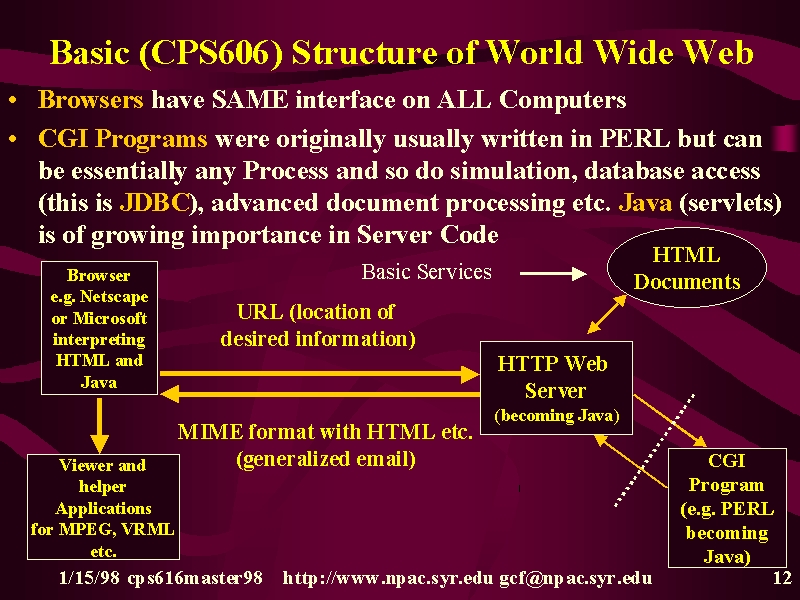 Basic (CPS606) Structure of World Wide Web

• Browsers have SAME interface on ALL Computers

• CGI Programs were originally usually written in PERL but can be essentially any Process and so do simulation, database access (this is JDBC), advanced document processing etc. Java (servlets) is of growing importance in Server Code

Browser e.g. Netscape or Microsoft interpreting HTML and Java

Basic Services

HTML Documents

URL (location of desired information)

HTTP Web Server (becoming Java)

MIME format with HTML etc. (generalized email)

Viewer and helper Applications for MPEG, VRML etc.

CGI Program (e.g. PERL becoming Java)

1/15/98 cps616master98 http://www.npac.syr.edu gcf@npac.syr.edu 12